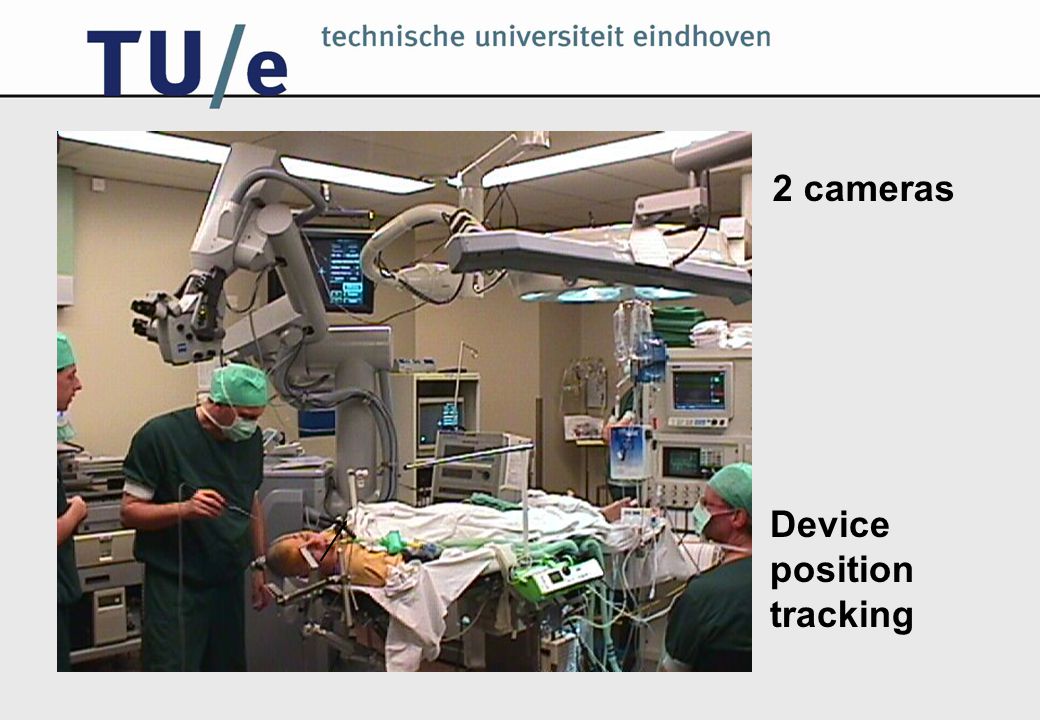 TU/e technische universiteit eindhoven

2 cameras

Device position tracking